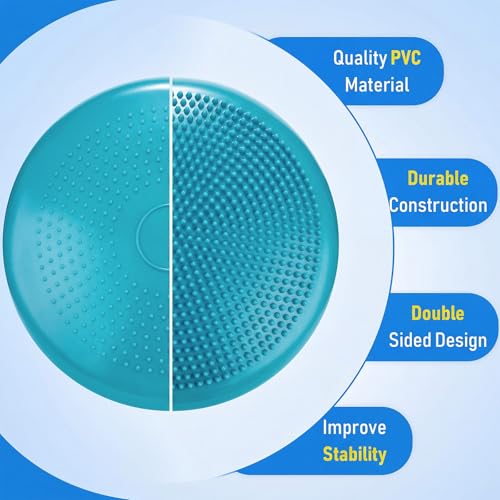 Quality PVC Material

Durable Construction

Double Sided Design

Improve Stability